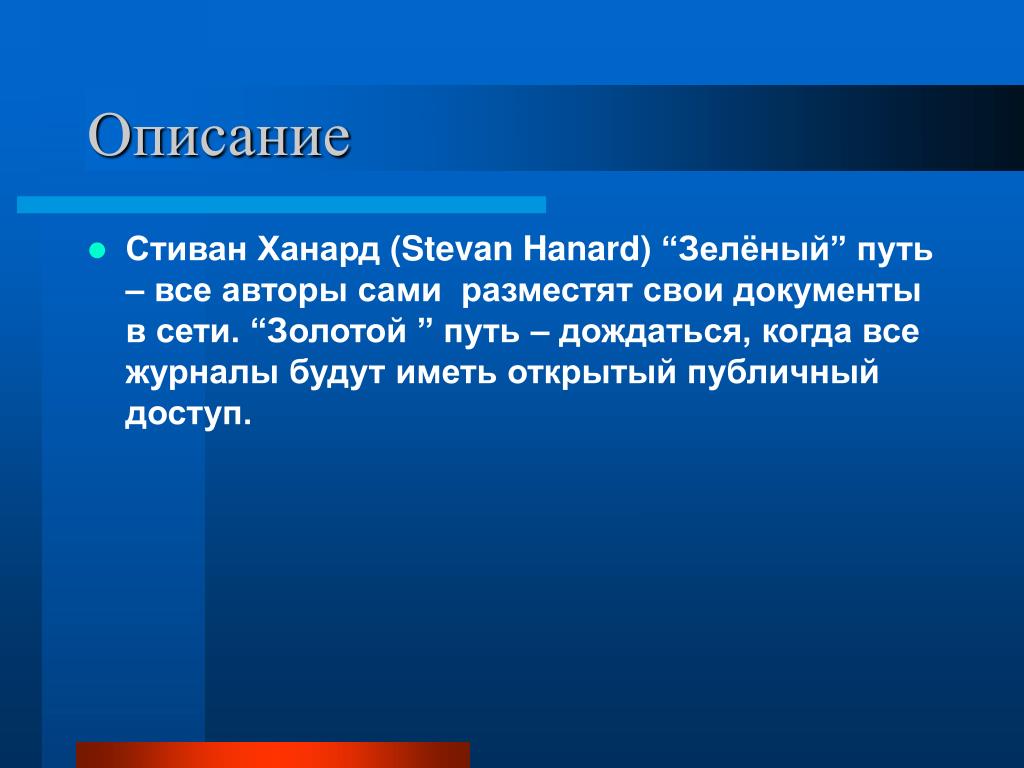 Описание

Стиван Ханард (Stevan Hanard) “Зелёный” путь – все авторы сами разместят свои документы в сети. “Золотой ” путь – дождаться, когда все журналы будут иметь открытый публичный доступ.